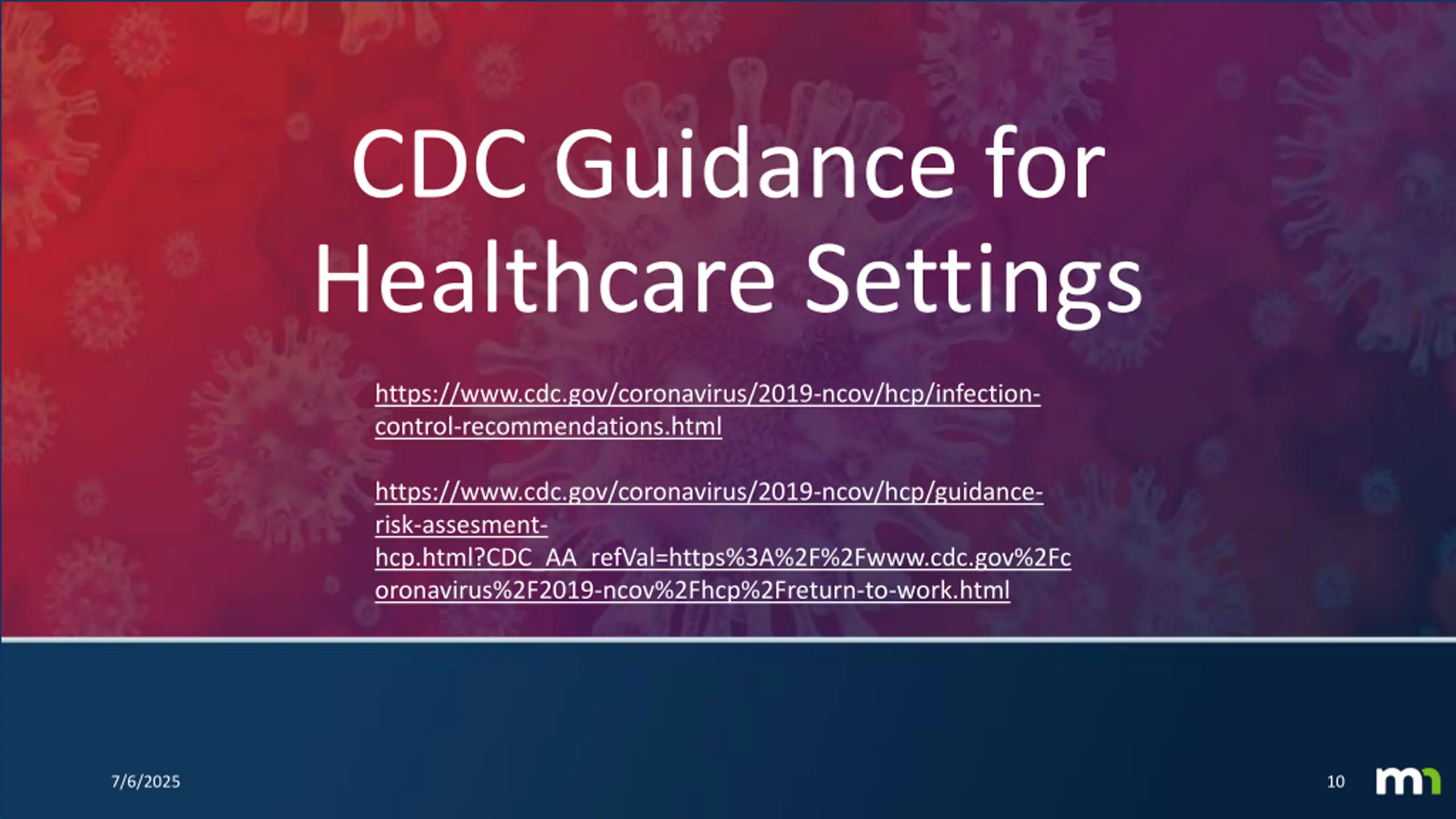 CDC Guidance for Healthcare Settings

https://www.cdc.gov/coronavirus/2019-ncov/hcp/infection-control-recommendations.html

https://www.cdc.gov/coronavirus/2019-ncov/hcp/guidance-risk-assesment-hcp.html?CDC_AA_refVal=https%3A%2F%2Fwww.cdc.gov%2Fcoronavirus%2F2019-ncov%2Fhcp%2Freturn-to-work.html

7/6/2025

10

mn